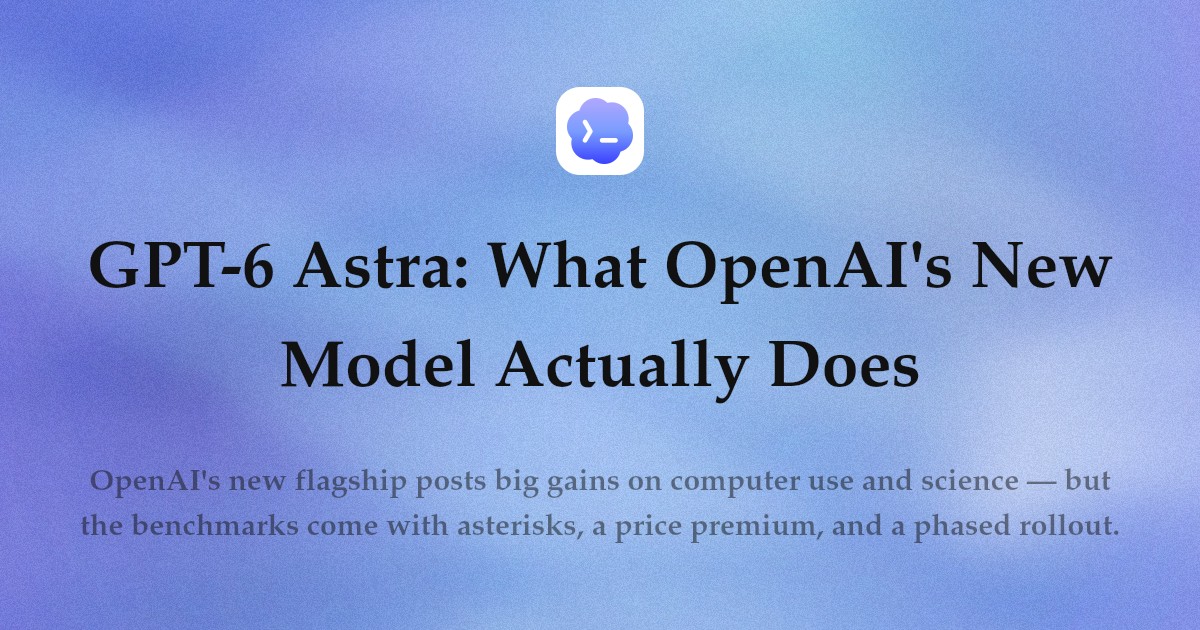 GPT-6 Astra: What OpenAI's New Model Actually Does

OpenAI's new flagship posts big gains on computer use and science — but the benchmarks come with asterisks, a price premium, and a phased rollout.